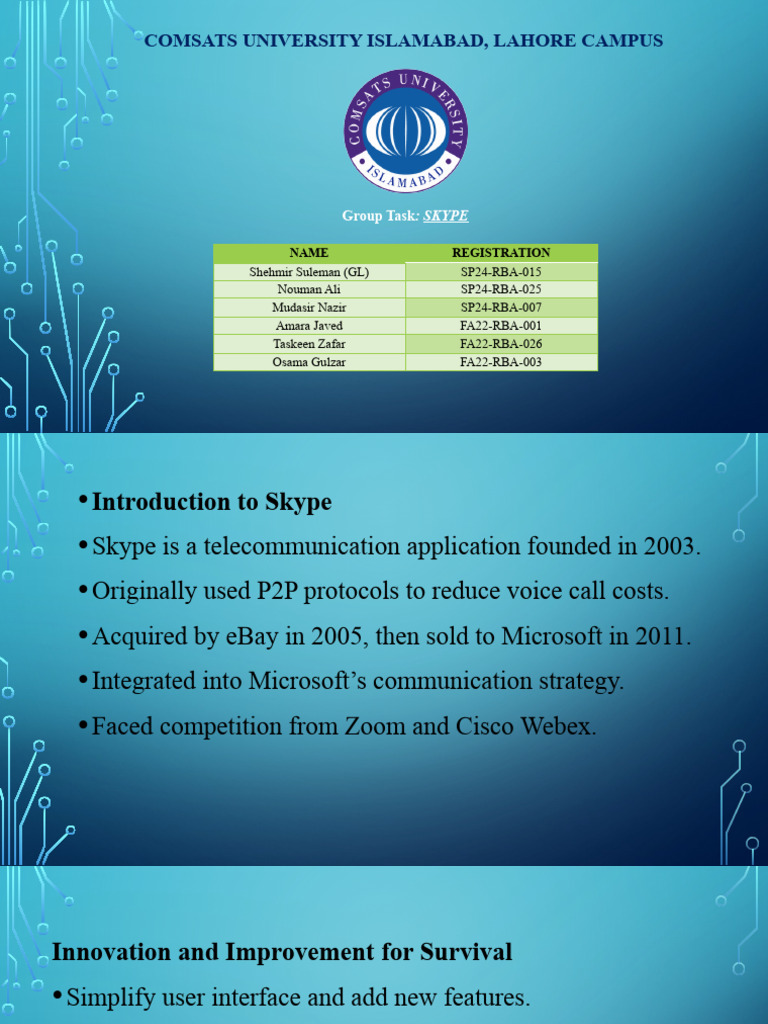 COMSATS UNIVERSITY ISLAMABAD, LAHORE CAMPUS

COMSATS UNIVERSITY ISLAMABAD

Group Task: SKYPE

| NAME | REGISTRATION |
|---|---|
| Shehmir Suleman (GL) | SP24-RBA-015 |
| Nouman Ali | SP24-RBA-025 |
| Mudasir Nazir | SP24-RBA-007 |
| Amara Javed | FA22-RBA-001 |
| Taskeen Zafar | FA22-RBA-026 |
| Osama Gulzar | FA22-RBA-003 |

• Introduction to Skype
• Skype is a telecommunication application founded in 2003.
• Originally used P2P protocols to reduce voice call costs.
• Acquired by eBay in 2005, then sold to Microsoft in 2011.
• Integrated into Microsoft's communication strategy.
• Faced competition from Zoom and Cisco Webex.

Innovation and Improvement for Survival
• Simplify user interface and add new features.